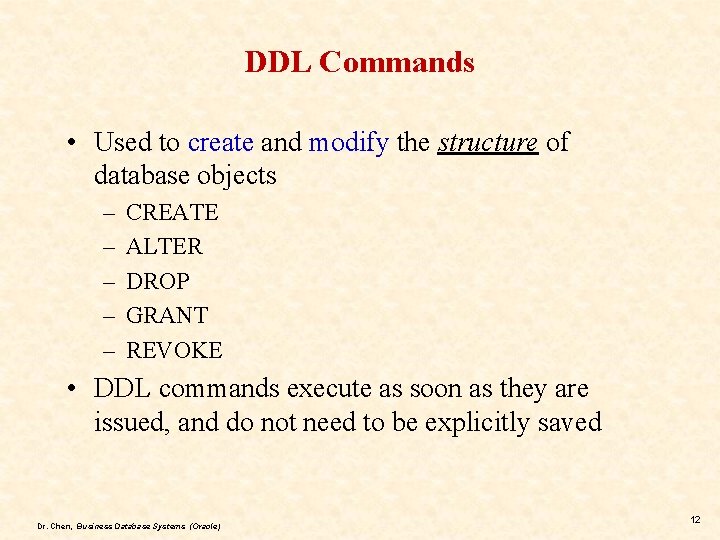 DDL Commands

• Used to create and modify the structure of database objects
– CREATE
– ALTER
– DROP
– GRANT
– REVOKE

• DDL commands execute as soon as they are issued, and do not need to be explicitly saved

Dr. Chen, Business Database Systems (Oracle)

12